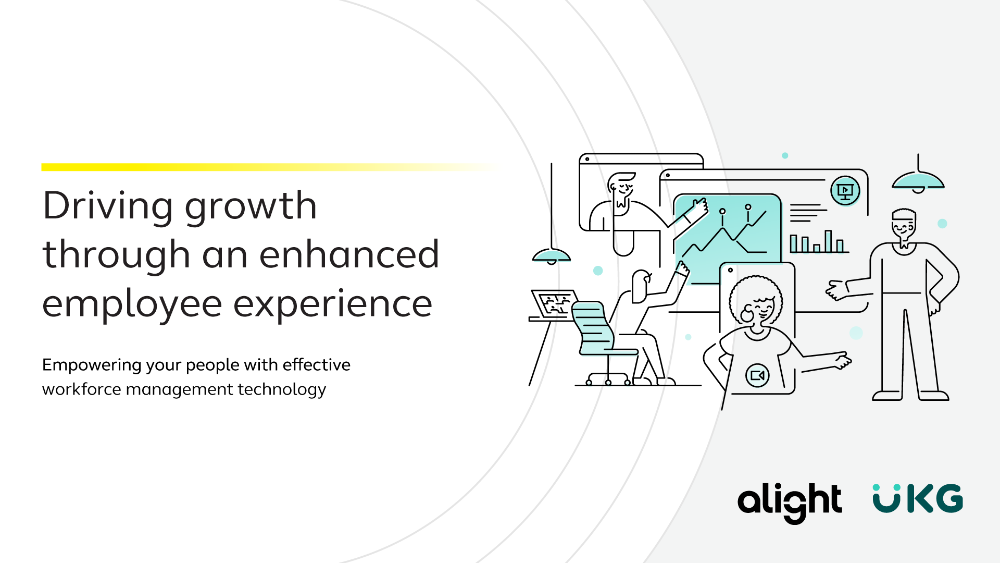 Driving growth through an enhanced employee experience

Empowering your people with effective workforce management technology

alight UKG